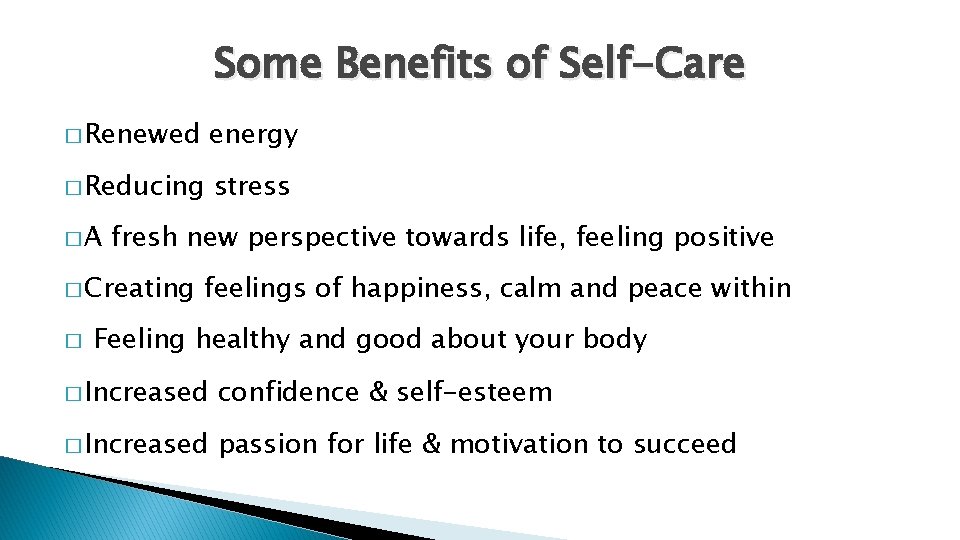 Some Benefits of Self-Care

□ Renewed energy

□ Reducing stress

□ A fresh new perspective towards life, feeling positive

□ Creating feelings of happiness, calm and peace within

□ Feeling healthy and good about your body

□ Increased confidence & self-esteem

□ Increased passion for life & motivation to succeed